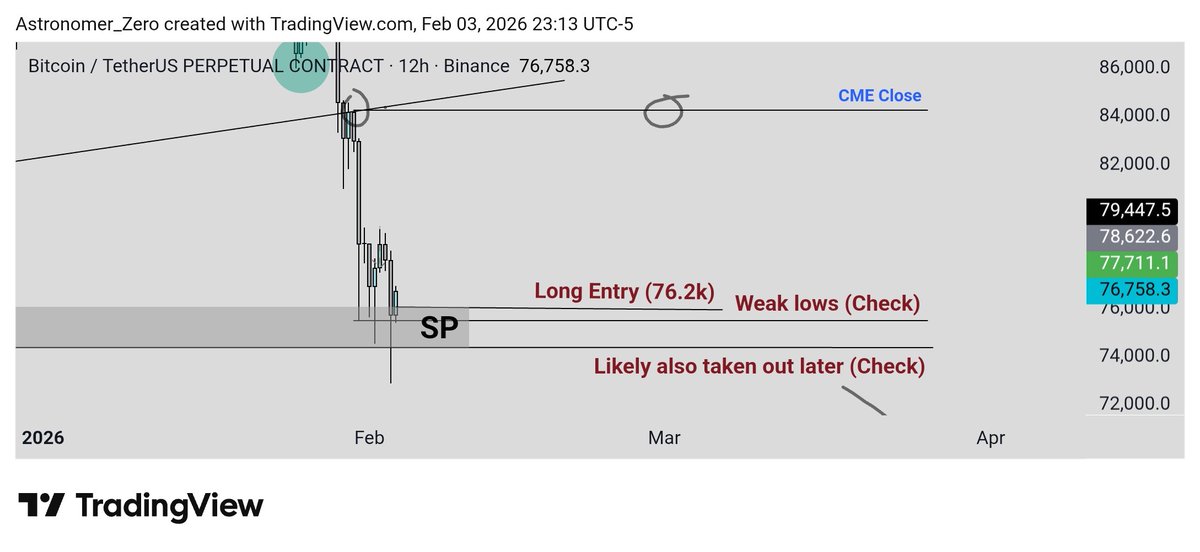 Astronomer_Zero created with TradingView.com, Feb 03, 2026 23:13 UTC-5

Bitcoin / TetherUS PERPETUAL CONTRACT · 12h · Binance 76,758.3

CME Close

Long Entry (76.2k)

Weak lows (Check)

SP

Likely also taken out later (Check)

86,000.0
84,000.0
82,000.0
79,447.5
78,622.6
77,711.1
76,758.3
76,000.0
74,000.0
72,000.0

2026
Feb
Mar
Apr

TradingView